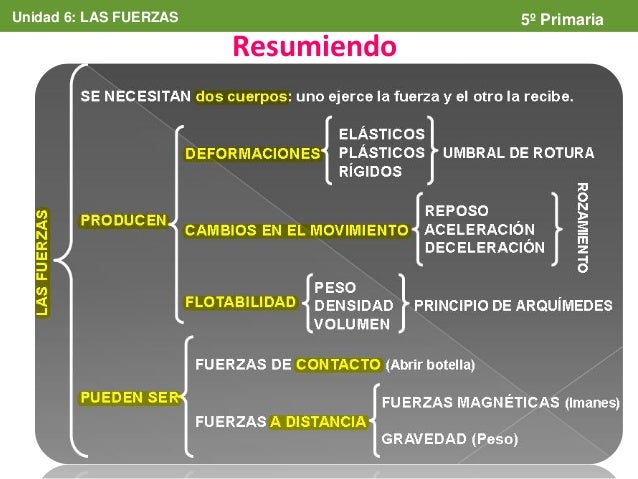 Unidad 6: LAS FUERZAS

5º Primaria

Resumiendo

LAS FUERZAS

SE NECESITAN dos cuerpos: uno ejerce la fuerza y el otro la recibe.

PRODUCEN

DEFORMACIONES

ELÁSTICOS
PLÁSTICOS
RÍGIDOS

UMBRAL DE ROTURA

CAMBIOS EN EL MOVIMIENTO

REPOSO
ACELERACIÓN
DECELERACIÓN

ROZAMIENTO

FLOTABILIDAD

PESO
DENSIDAD
VOLUMEN

PRINCIPIO DE ARQUÍMEDES

PUEDEN SER

FUERZAS DE CONTACTO (Abrir botella)

FUERZAS A DISTANCIA

FUERZAS MAGNÉTICAS (Imanes)

GRAVEDAD (Peso)